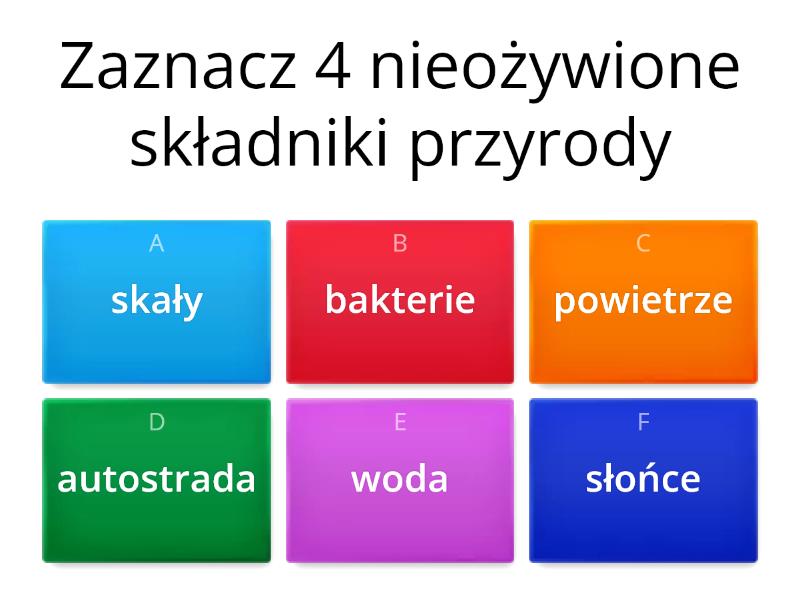 Zaznacz 4 nieożywione składniki przyrody

A
skały

B
bakterie

C
powietrze

D
autostrada

E
woda

F
słońce